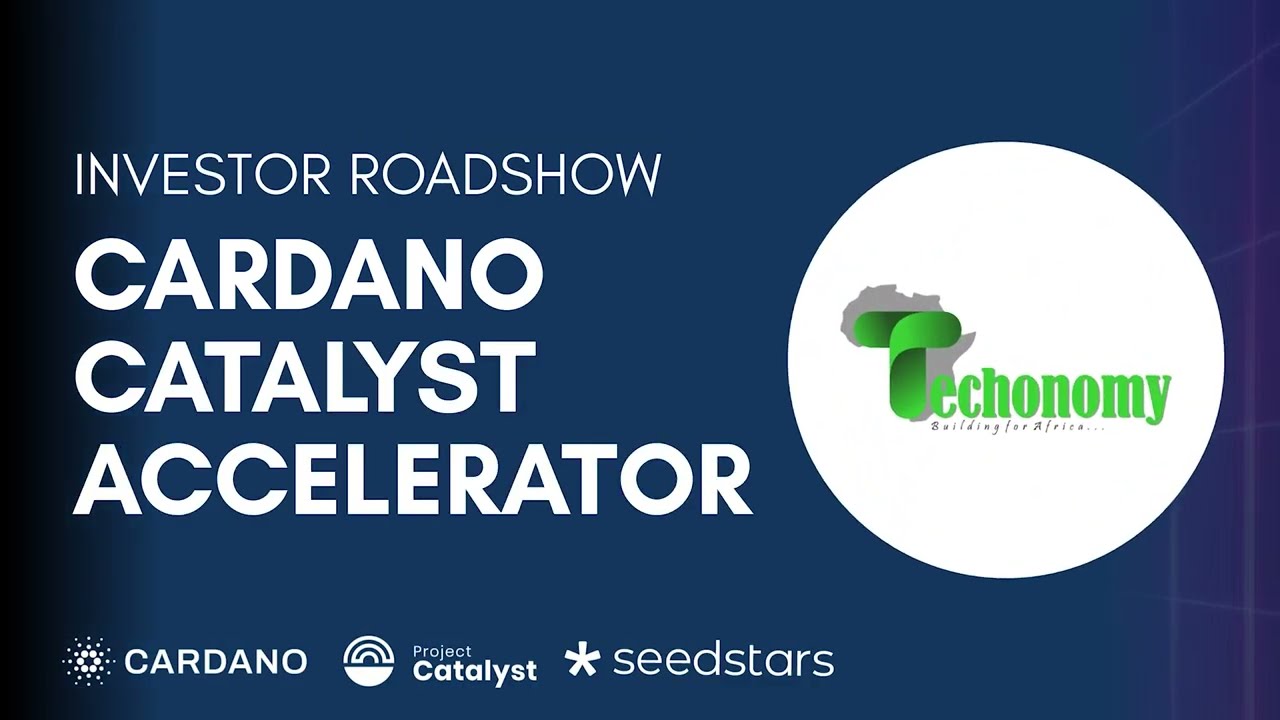 INVESTOR ROADSHOW

CARDANO CATALYST ACCELERATOR

Techonomy
Building for Africa...

CARDANO

Project Catalyst

seedstars